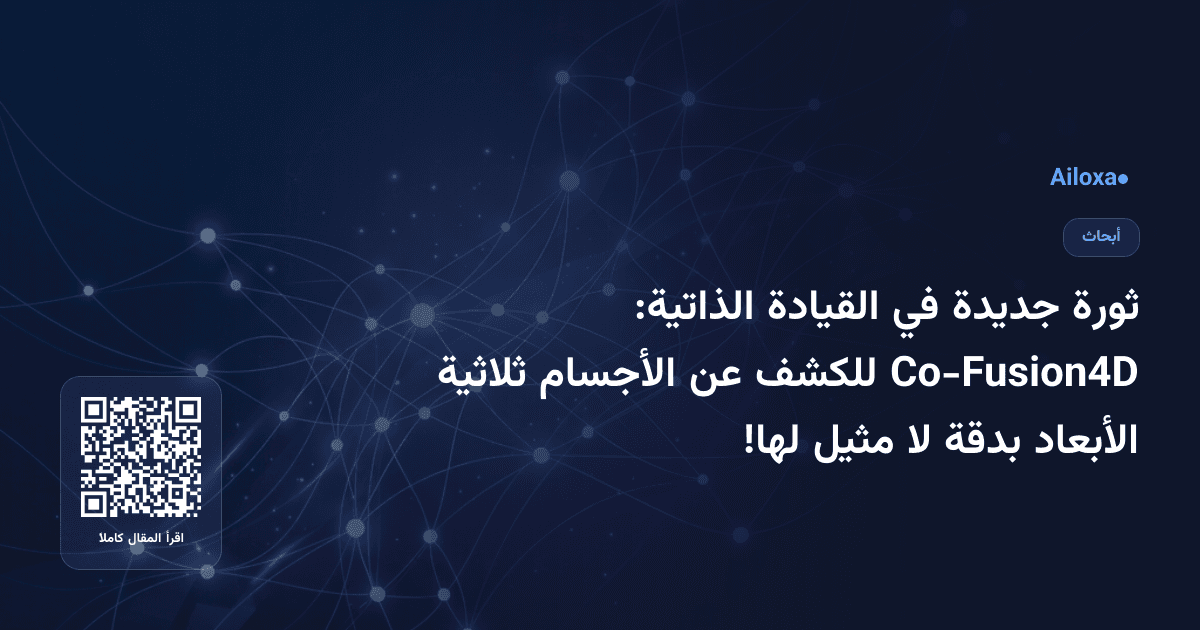 Ailoxa

أبحاث

ثورة جديدة في القيادة الذاتية: Co-Fusion4D للكشف عن الأجسام ثلاثية الأبعاد بدقة لا مثيل لها!

اقرأ المقال كاملا